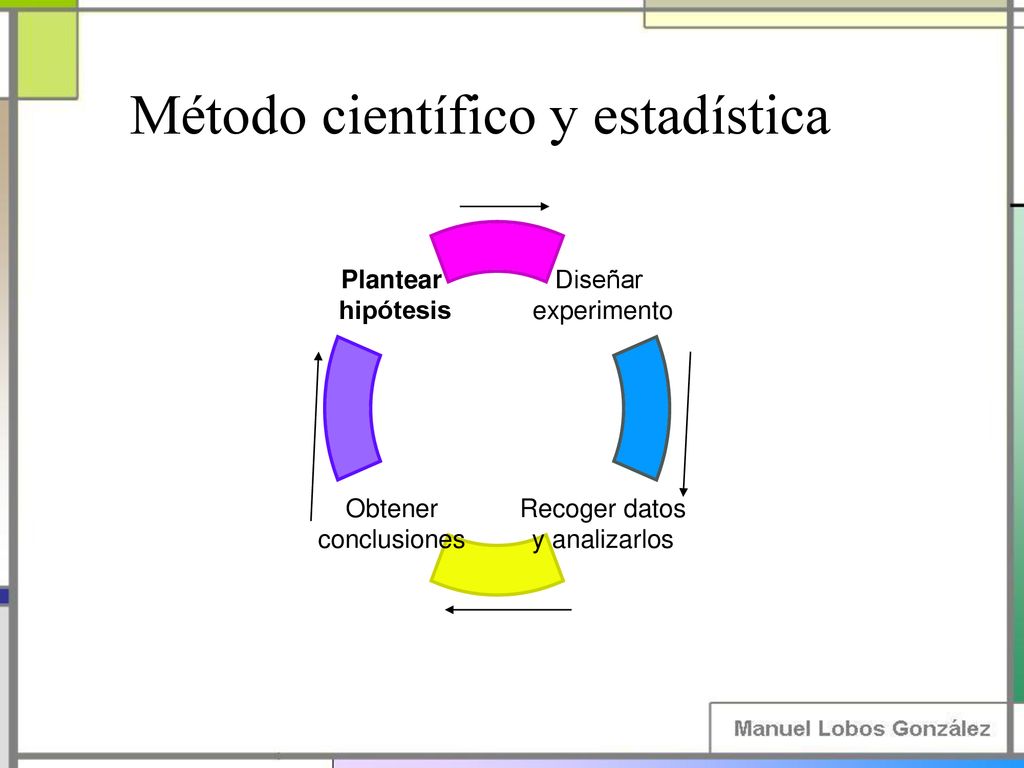 Método científico y estadística

Plantear hipótesis

Diseñar experimento

Recoger datos y analizarlos

Obtener conclusiones

Manuel Lobos González